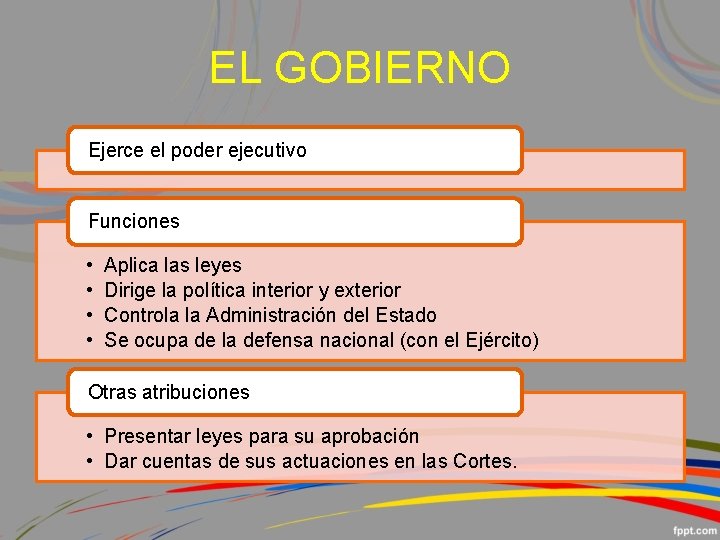 EL GOBIERNO

Ejerce el poder ejecutivo

Funciones

• Aplica las leyes
• Dirige la política interior y exterior
• Controla la Administración del Estado
• Se ocupa de la defensa nacional (con el Ejército)

Otras atribuciones

• Presentar leyes para su aprobación
• Dar cuentas de sus actuaciones en las Cortes.

fppt.com